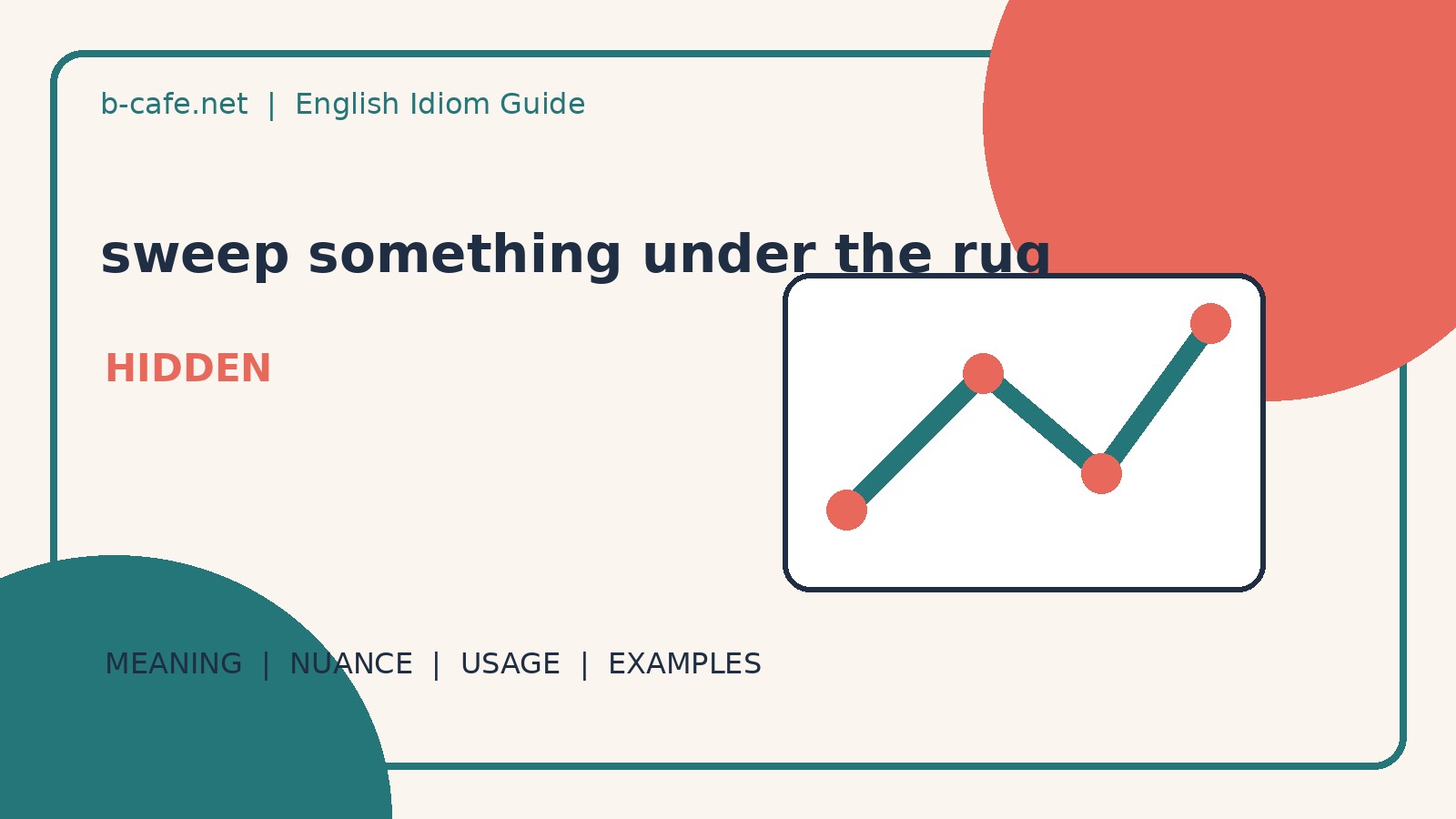 b-cafe.net | English Idiom Guide

sweep something under the rug

HIDDEN

MEANING | NUANCE | USAGE | EXAMPLES